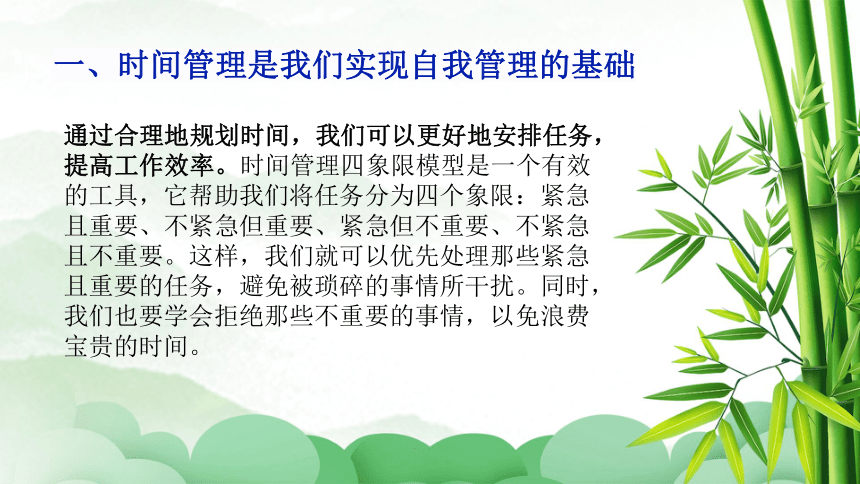 一、时间管理是我们实现自我管理的基础

通过合理地规划时间，我们可以更好地安排任务，提高工作效率。时间管理四象限模型是一个有效的工具，它帮助我们将任务分为四个象限：紧急且重要、不紧急但重要、紧急但不重要、不紧急且不重要。这样，我们就可以优先处理那些紧急且重要的任务，避免被琐碎的事情所干扰。同时，我们也要学会拒绝那些不重要的事情，以免浪费宝贵的时间。